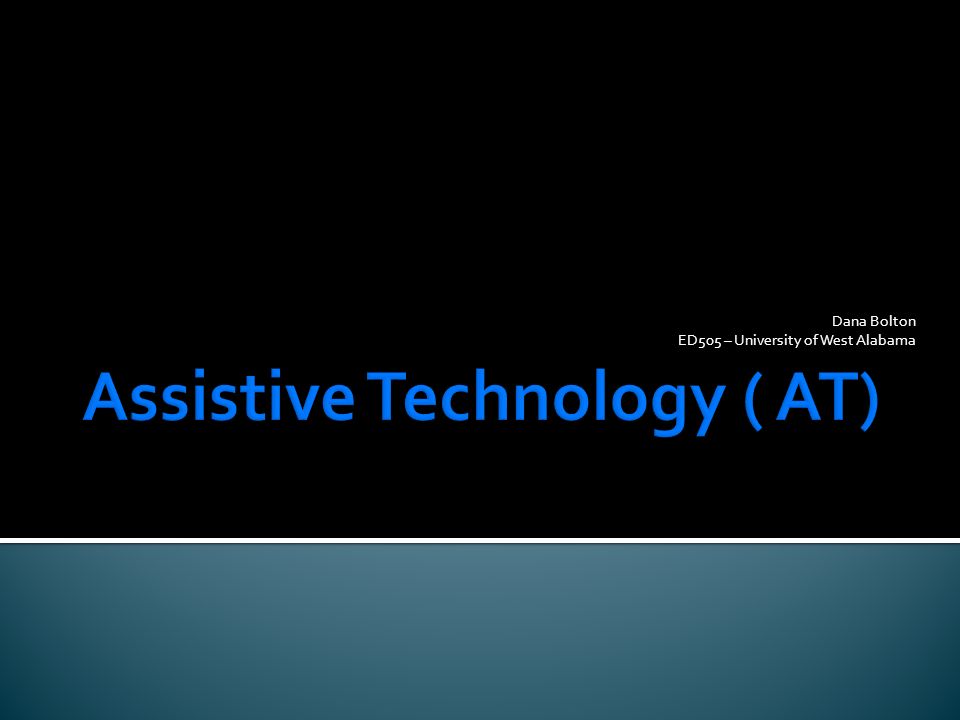 Dana Bolton
ED505 – University of West Alabama

Assistive Technology ( AT)